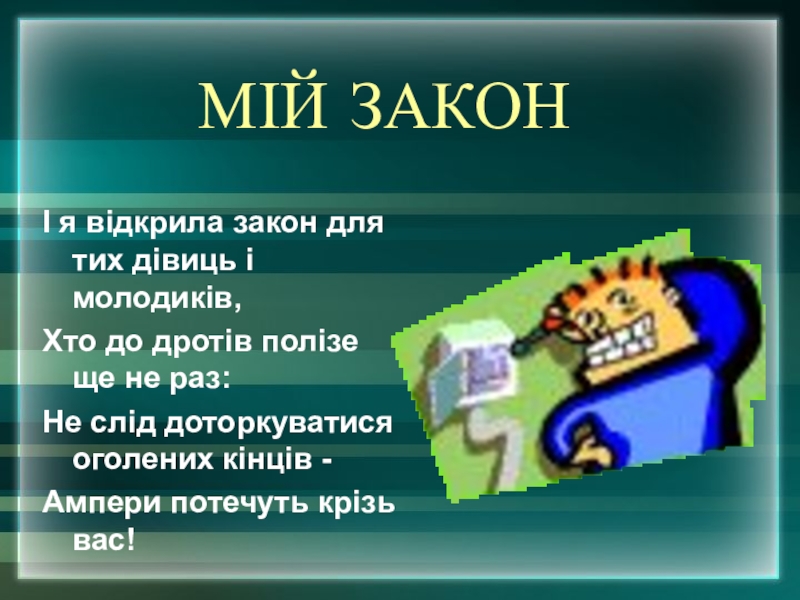 МІЙ ЗАКОН

І я відкрила закон для тих дівиць і молодиків,

Хто до дротів полізе ще не раз:

Не слід доторкуватися оголених кінців -

Ампери потечуть крізь вас!